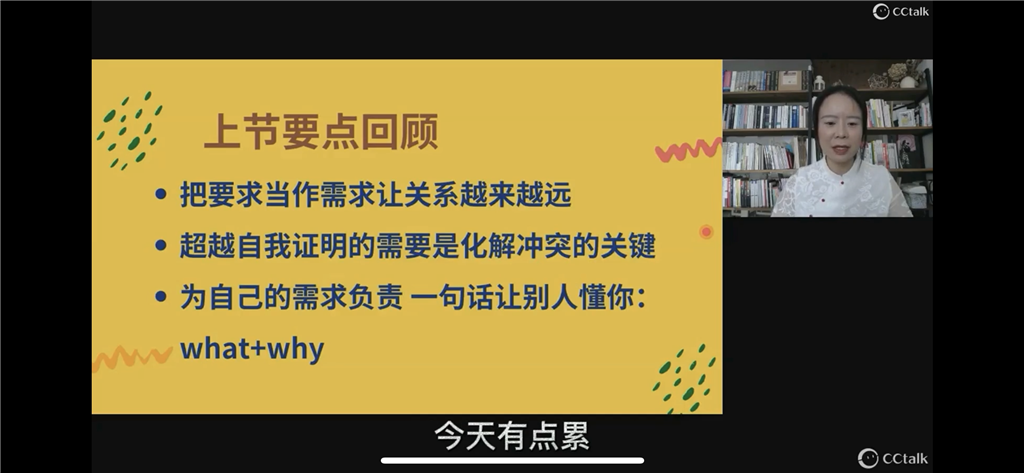 CCtalk

上节要点回顾

• 把要求当作需求让关系越来越远
• 超越自我证明的需要是化解冲突的关键
• 为自己的需求负责 一句话让别人懂你：what+why

今天有点累

CCtalk